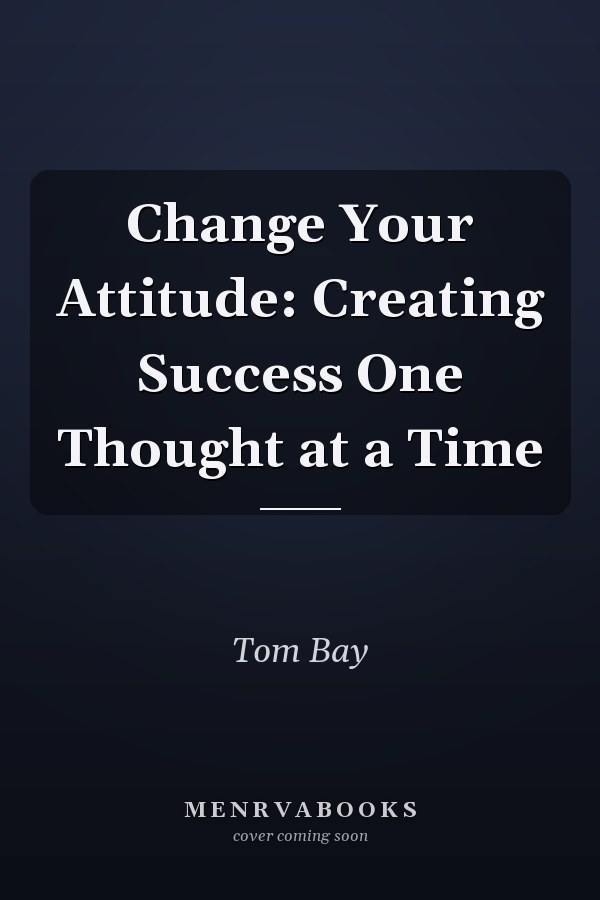 Change Your Attitude: Creating Success One Thought at a Time

Tom Bay

MENRVABOOKS
cover coming soon